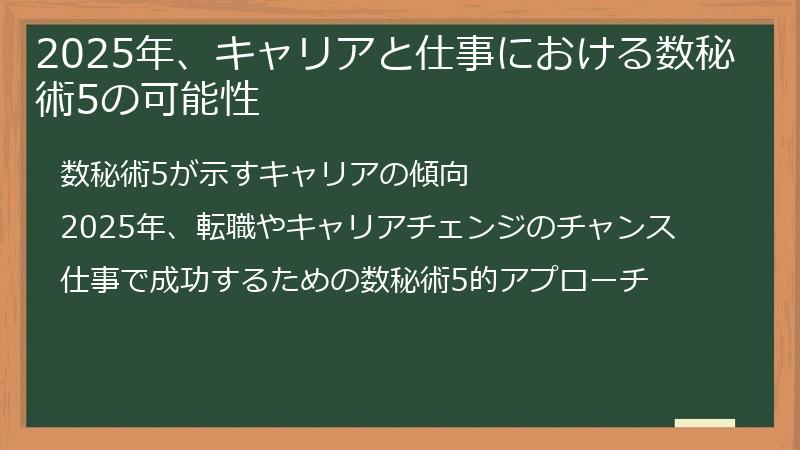 2025年、キャリアと仕事における数秘術5の可能性

数秘術5が示すキャリアの傾向

2025年、転職やキャリアチェンジのチャンス

仕事で成功するための数秘術5的アプローチ